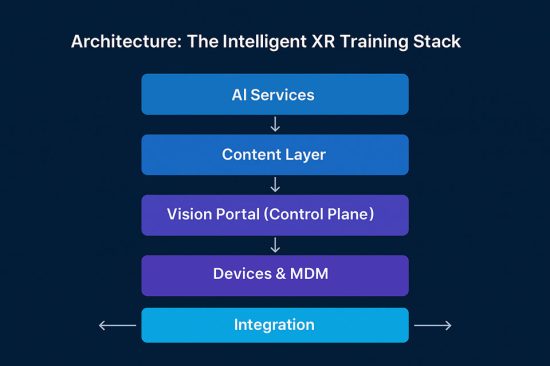 Architecture: The Intelligent XR Training Stack

AI Services

Content Layer

Vision Portal (Control Plane)

Devices & MDM

Integration